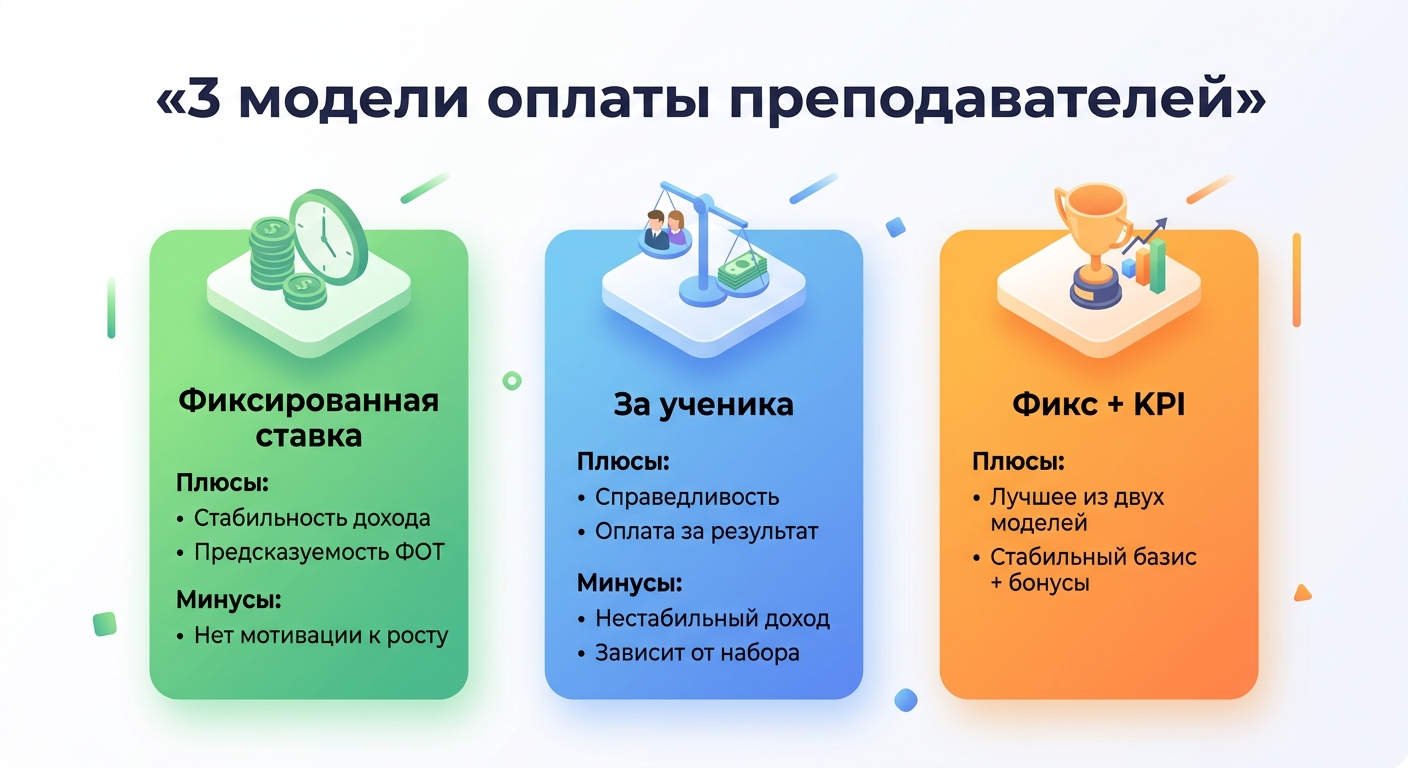 «3 модели оплаты преподавателей»

Фиксированная ставка

Плюсы:
• Стабильность дохода
• Предсказуемость ФОТ

Минусы:
• Нет мотивации к росту

За ученика

Плюсы:
• Справедливость
• Оплата за результат

Минусы:
• Нестабильный доход
• Зависит от набора

Фикс + KPI

Плюсы:
• Лучшее из двух моделей
• Стабильный базис + бонусы